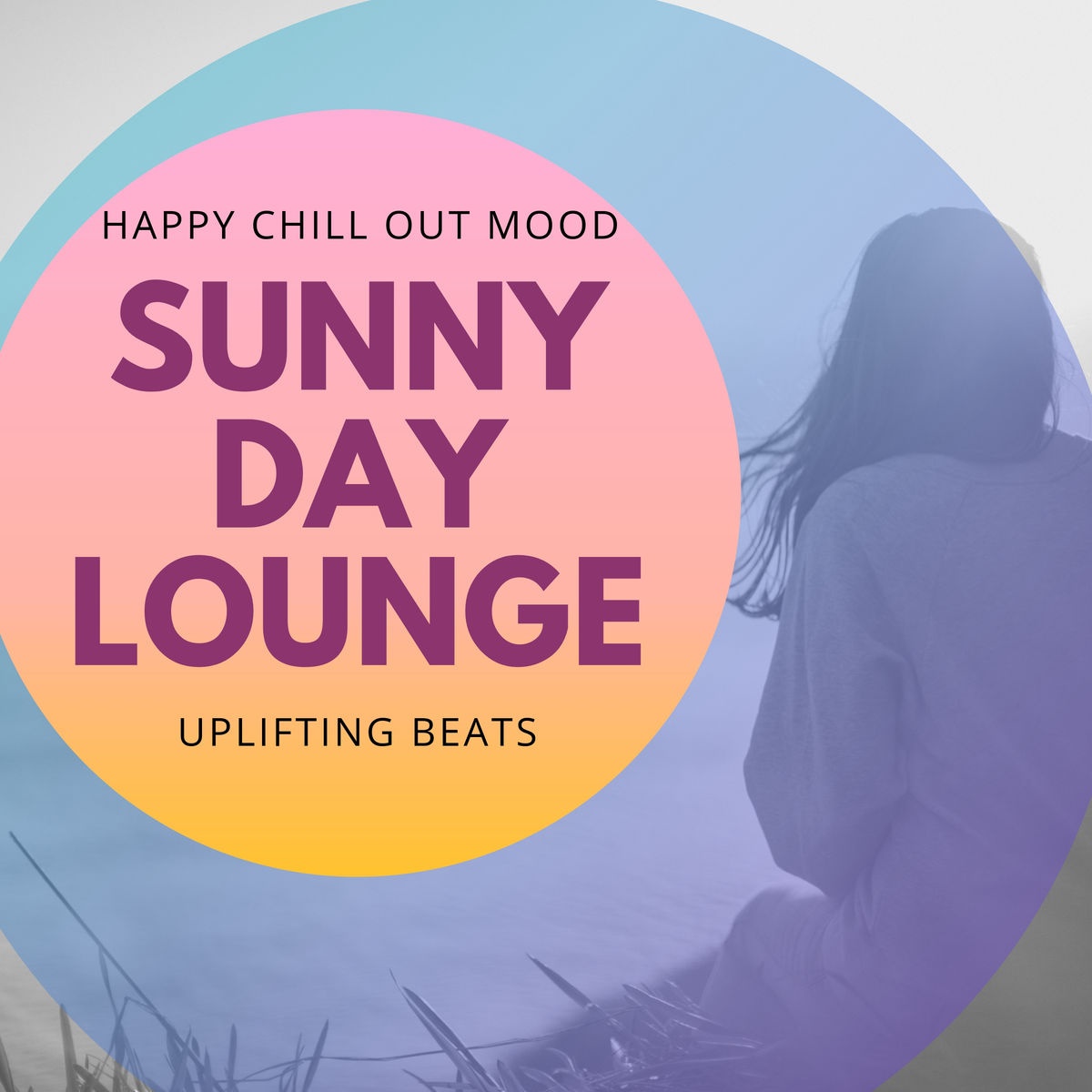 HAPPY CHILL OUT MOOD

SUNNY DAY LOUNGE

UPLIFTING BEATS